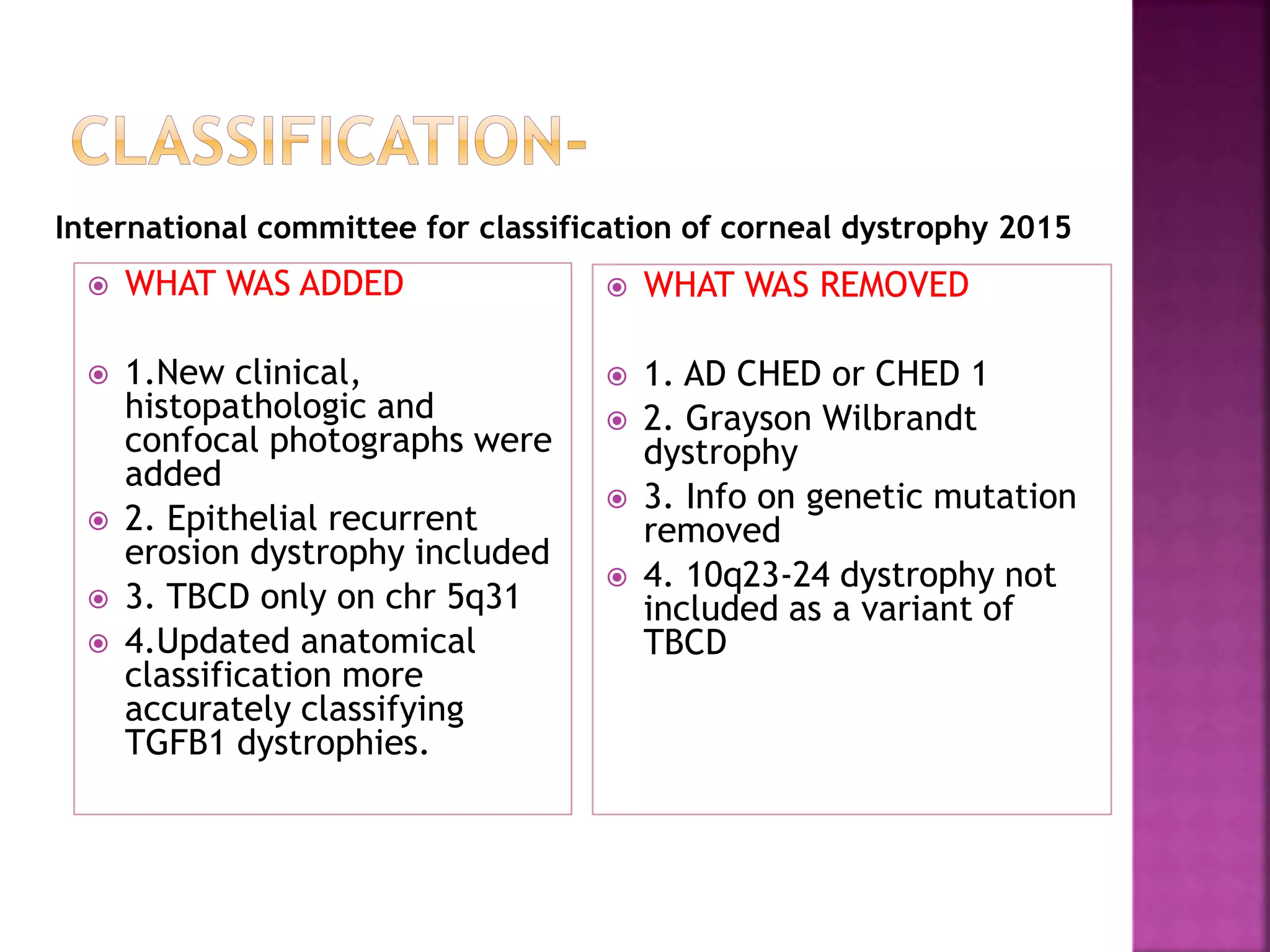 CLASSIFICATION-

International committee for classification of corneal dystrophy 2015

WHAT WAS ADDED

1.New clinical, histopathologic and confocal photographs were added

2. Epithelial recurrent erosion dystrophy included

3. TBCD only on chr 5q31

4.Updated anatomical classification more accurately classifying TGFB1 dystrophies.

WHAT WAS REMOVED

1. AD CHED or CHED 1

2. Grayson Wilbrandt dystrophy

3. Info on genetic mutation removed

4. 10q23-24 dystrophy not included as a variant of TBCD